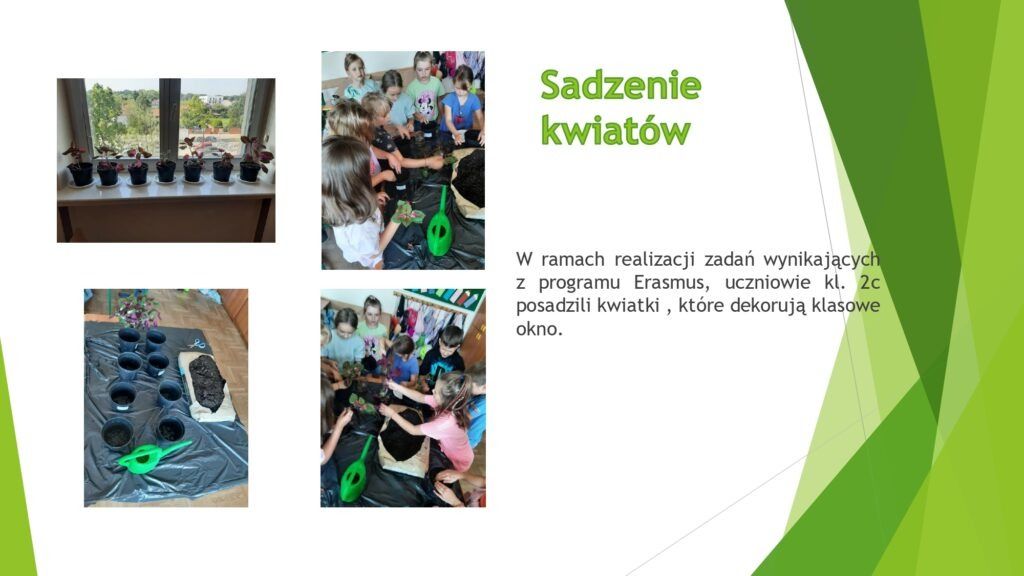 Sadzenie kwiatów

W ramach realizacji zadań wynikających z programu Erasmus, uczniowie kl. 2c posadzili kwiatki , które dekorują klasowe okno.